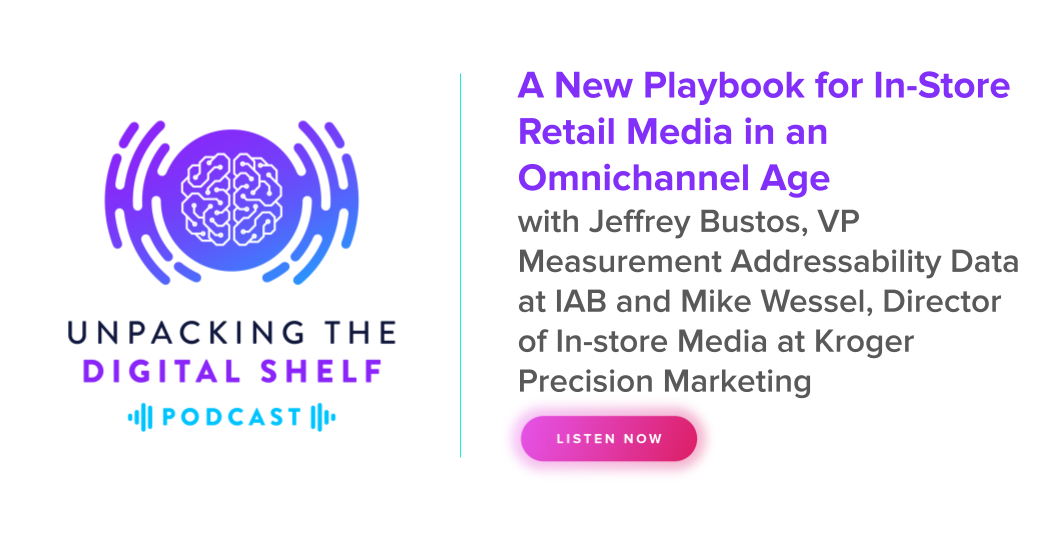 UNPACKING THE
DIGITAL SHELF
PODCAST

A New Playbook for In-Store Retail Media in an Omnichannel Age

with Jeffrey Bustos, VP Measurement Addressability Data at IAB and Mike Wessel, Director of In-store Media at Kroger Precision Marketing

LISTEN NOW